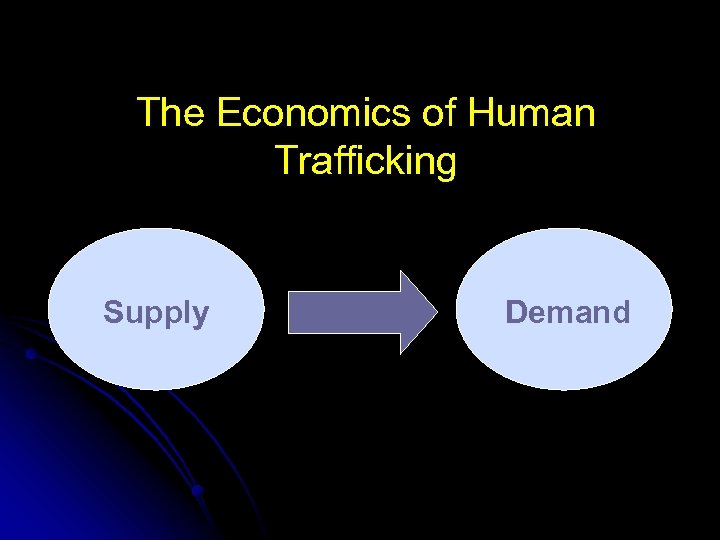 The Economics of Human Trafficking

Supply

Demand